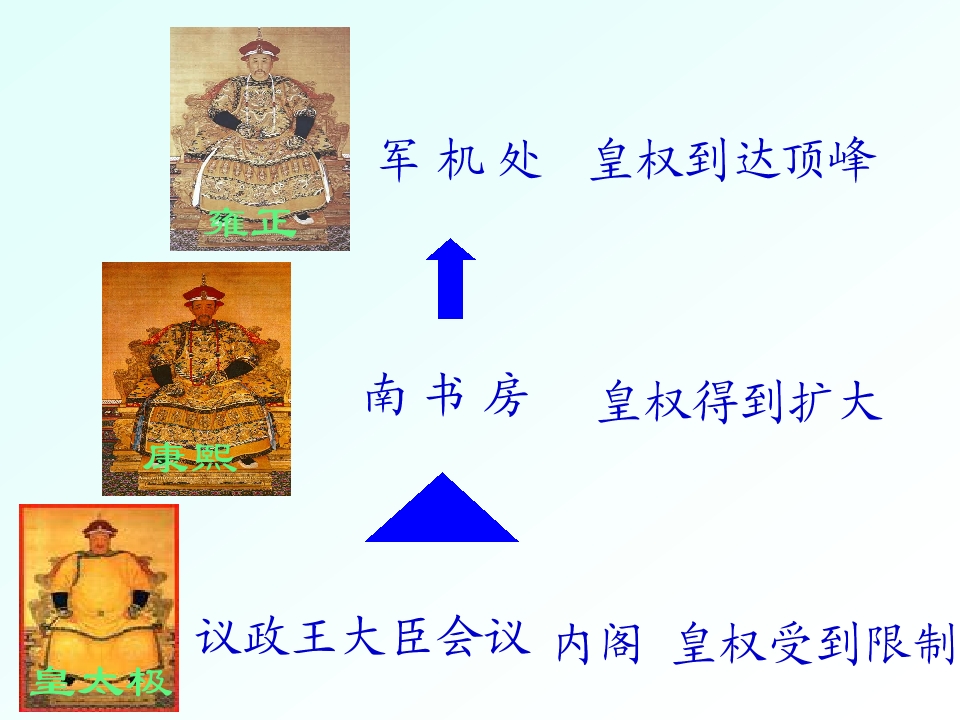 雍正

军机处　皇权到达顶峰

康熙

南书房　皇权得到扩大

皇太极

议政王大臣会议　内阁　皇权受到限制